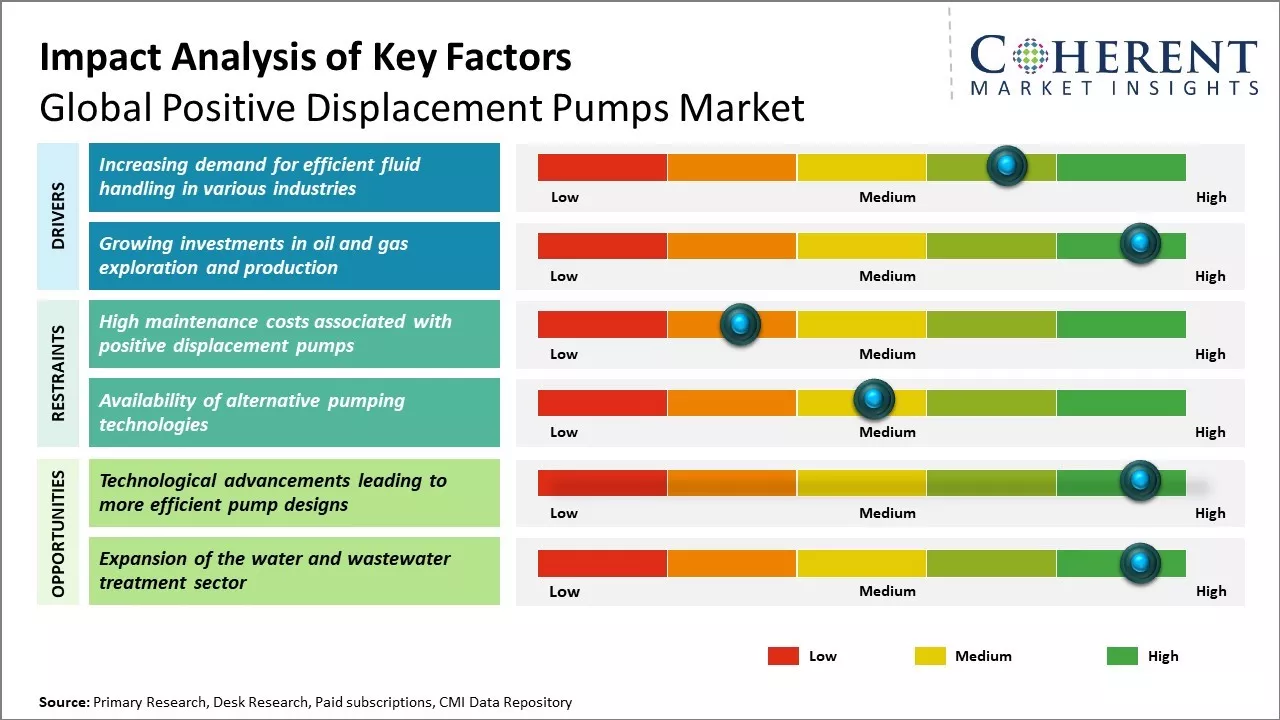 Impact Analysis of Key Factors
Global Positive Displacement Pumps Market

COHERENT
MARKET INSIGHTS

DRIVERS

Increasing demand for efficient fluid handling in various industries

Low Medium High

Growing investments in oil and gas exploration and production

Low Medium High

RESTRAINTS

High maintenance costs associated with positive displacement pumps

Low Medium High

Availability of alternative pumping technologies

Low Medium High

OPPORTUNITIES

Technological advancements leading to more efficient pump designs

Low Medium High

Expansion of the water and wastewater treatment sector

Low Medium High

Low Medium High

Source: Primary Research, Desk Research, Paid subscriptions, CMI Data Repository